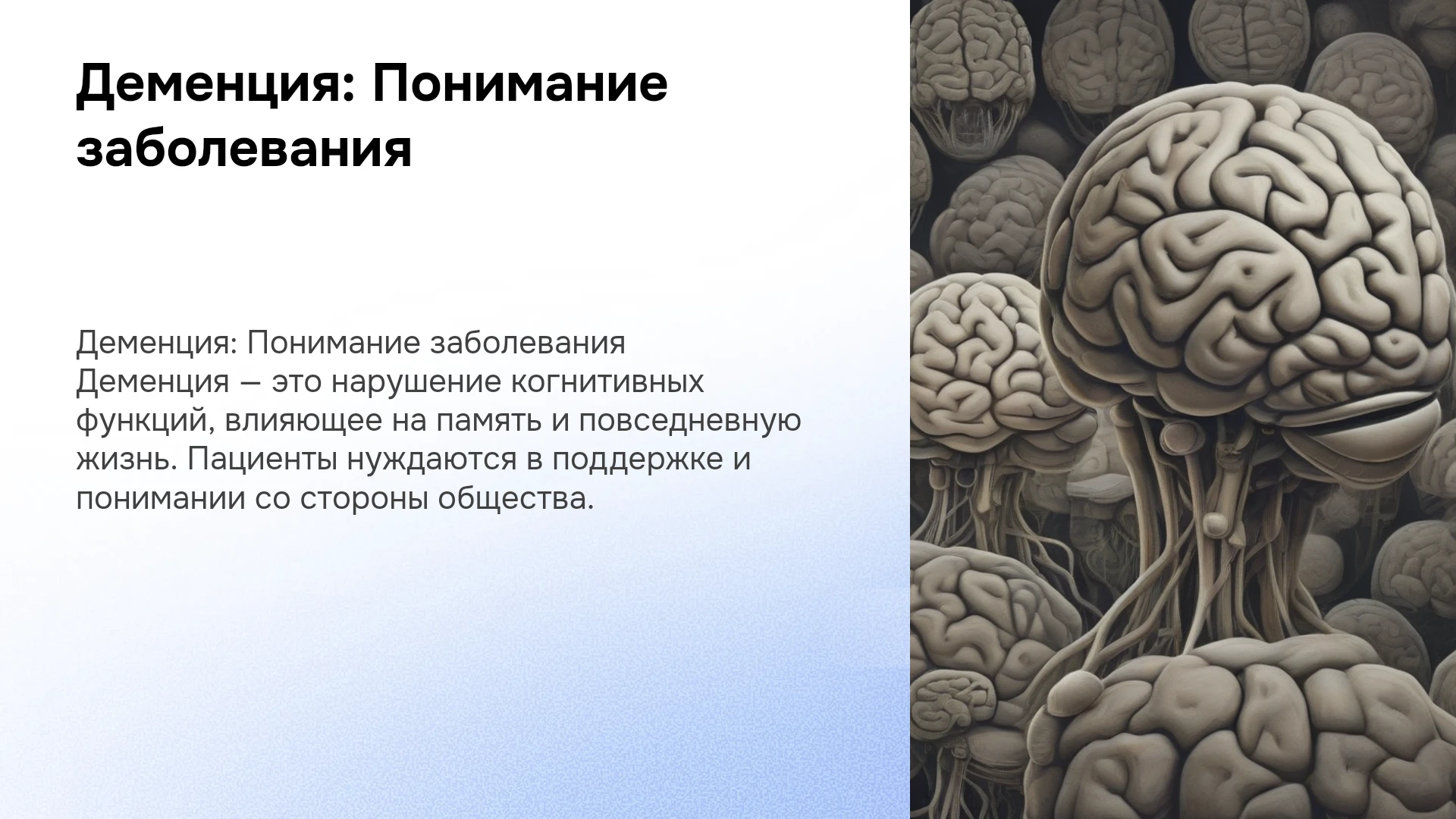 Деменция: Понимание заболевания

Деменция: Понимание заболевания
Деменция — это нарушение когнитивных функций, влияющее на память и повседневную жизнь. Пациенты нуждаются в поддержке и понимании со стороны общества.